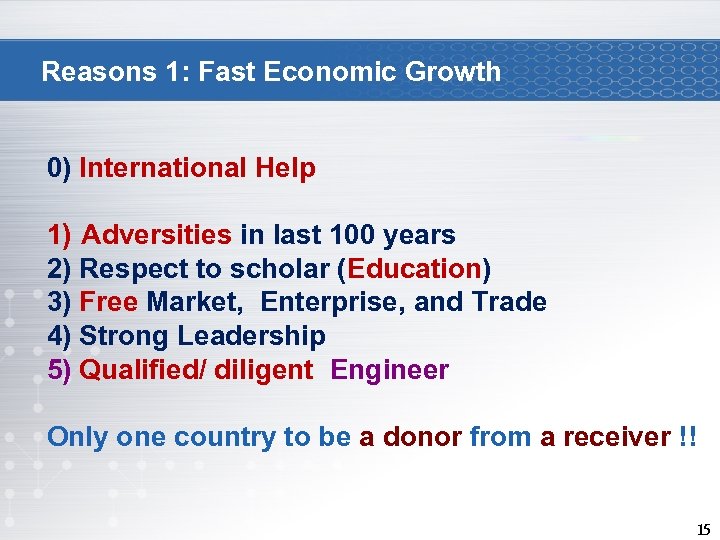 Reasons 1: Fast Economic Growth

0) International Help

1) Adversities in last 100 years
2) Respect to scholar (Education)
3) Free Market, Enterprise, and Trade
4) Strong Leadership
5) Qualified/ diligent Engineer

Only one country to be a donor from a receiver !!

15